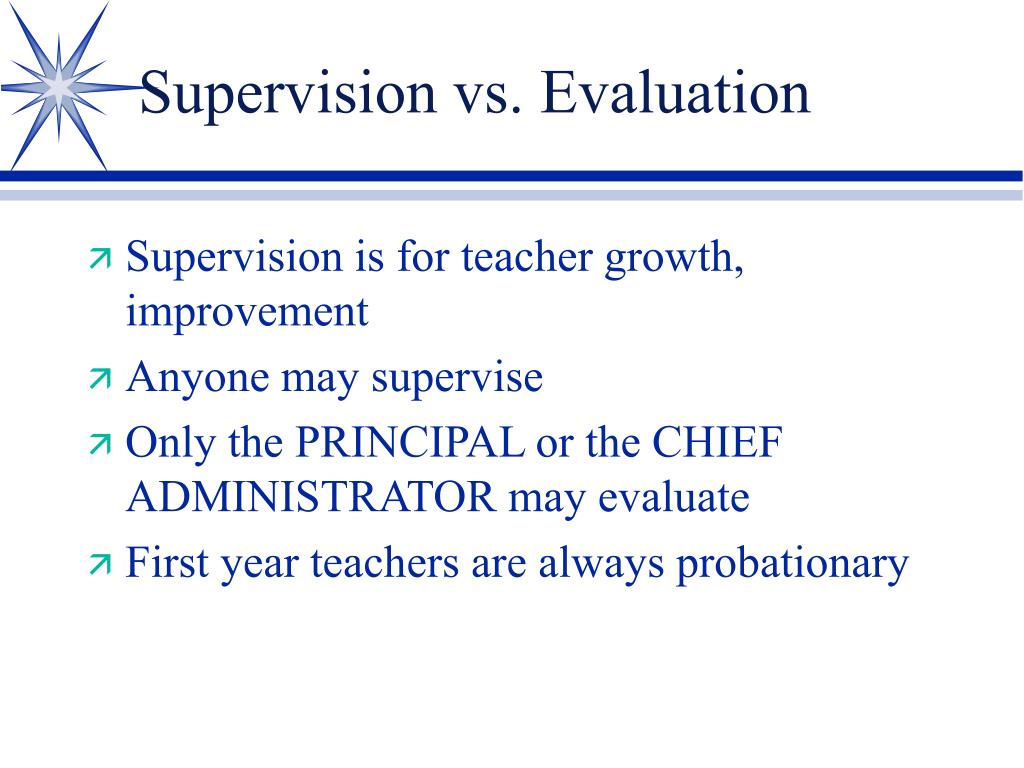 Supervision vs. Evaluation

Supervision is for teacher growth, improvement

Anyone may supervise

Only the PRINCIPAL or the CHIEF ADMINISTRATOR may evaluate

First year teachers are always probationary